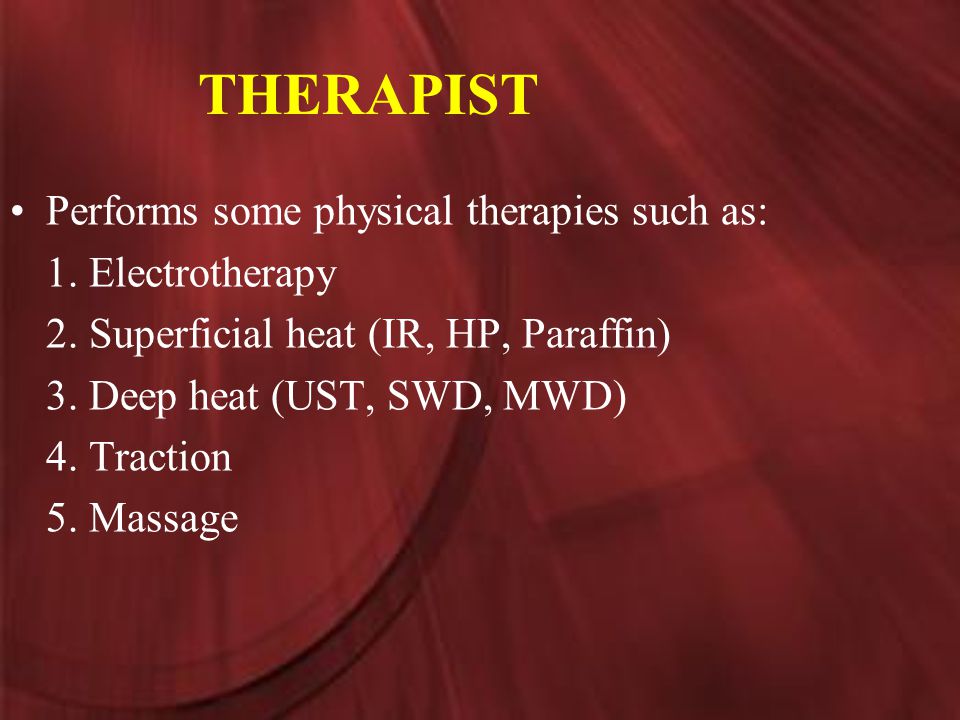 THERAPIST

• Performs some physical therapies such as:
1. Electrotherapy
2. Superficial heat (IR, HP, Paraffin)
3. Deep heat (UST, SWD, MWD)
4. Traction
5. Massage